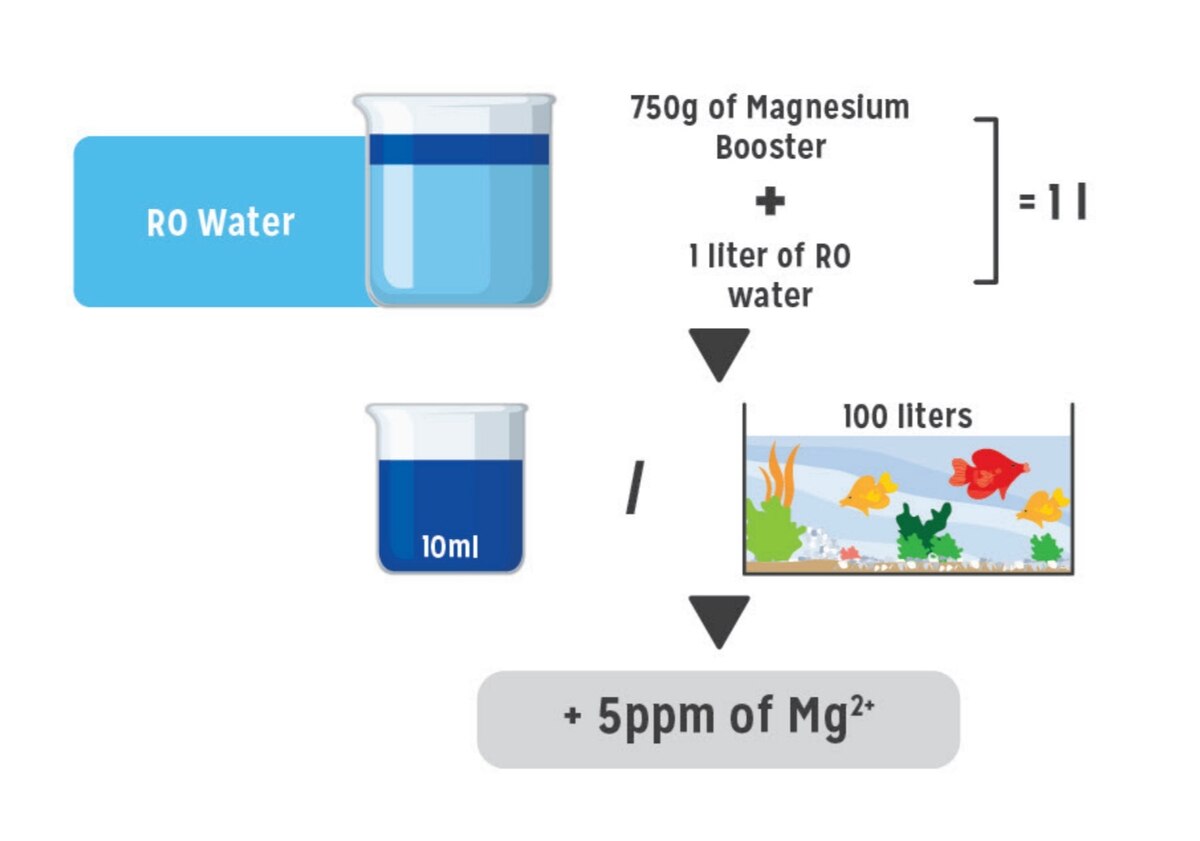 RO Water

750g of Magnesium Booster

+

1 liter of RO water

= 1 l

10ml

/

100 liters

+ 5ppm of $Mg^{2+}$